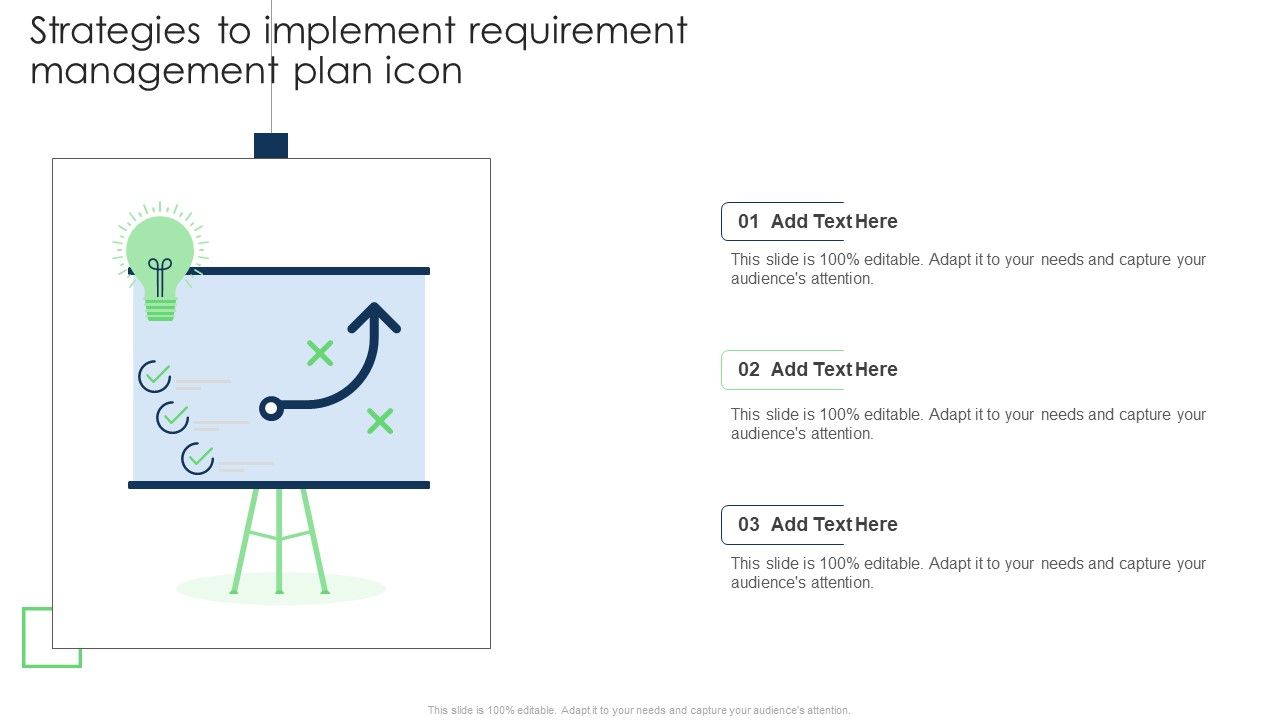 Strategies to implement requirement management plan icon

01 Add Text Here

This slide is 100% editable. Adapt it to your needs and capture your audience's attention.

02 Add Text Here

This slide is 100% editable. Adapt it to your needs and capture your audience's attention.

03 Add Text Here

This slide is 100% editable. Adapt it to your needs and capture your audience's attention.

This slide is 100% editable. Adapt it to your needs and capture your audience's attention.